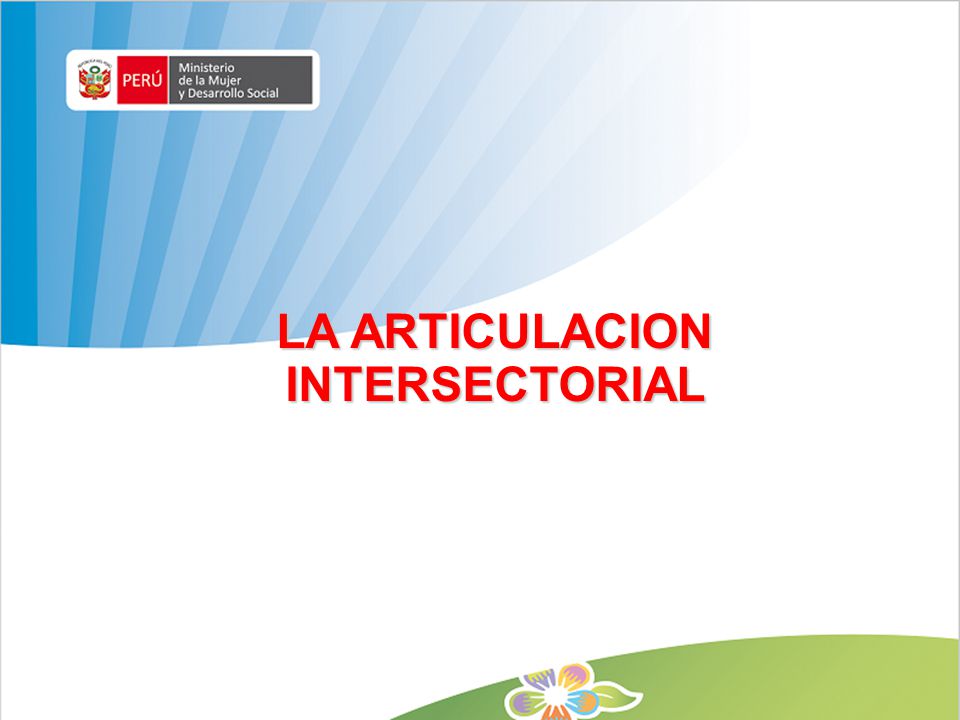 PERÚ Ministerio de la Mujer y Desarrollo Social

LA ARTICULACION INTERSECTORIAL